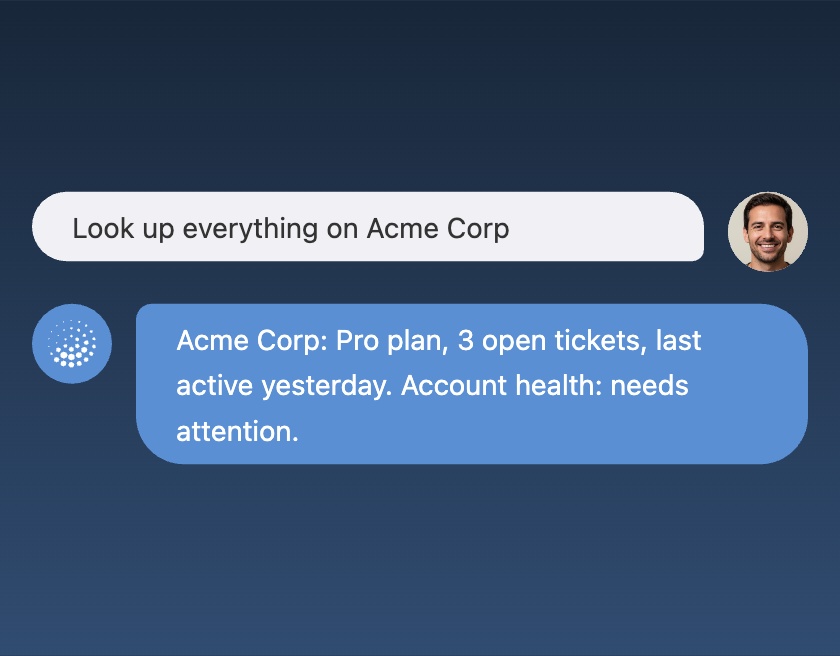 Look up everything on Acme Corp

Acme Corp: Pro plan, 3 open tickets, last active yesterday. Account health: needs attention.